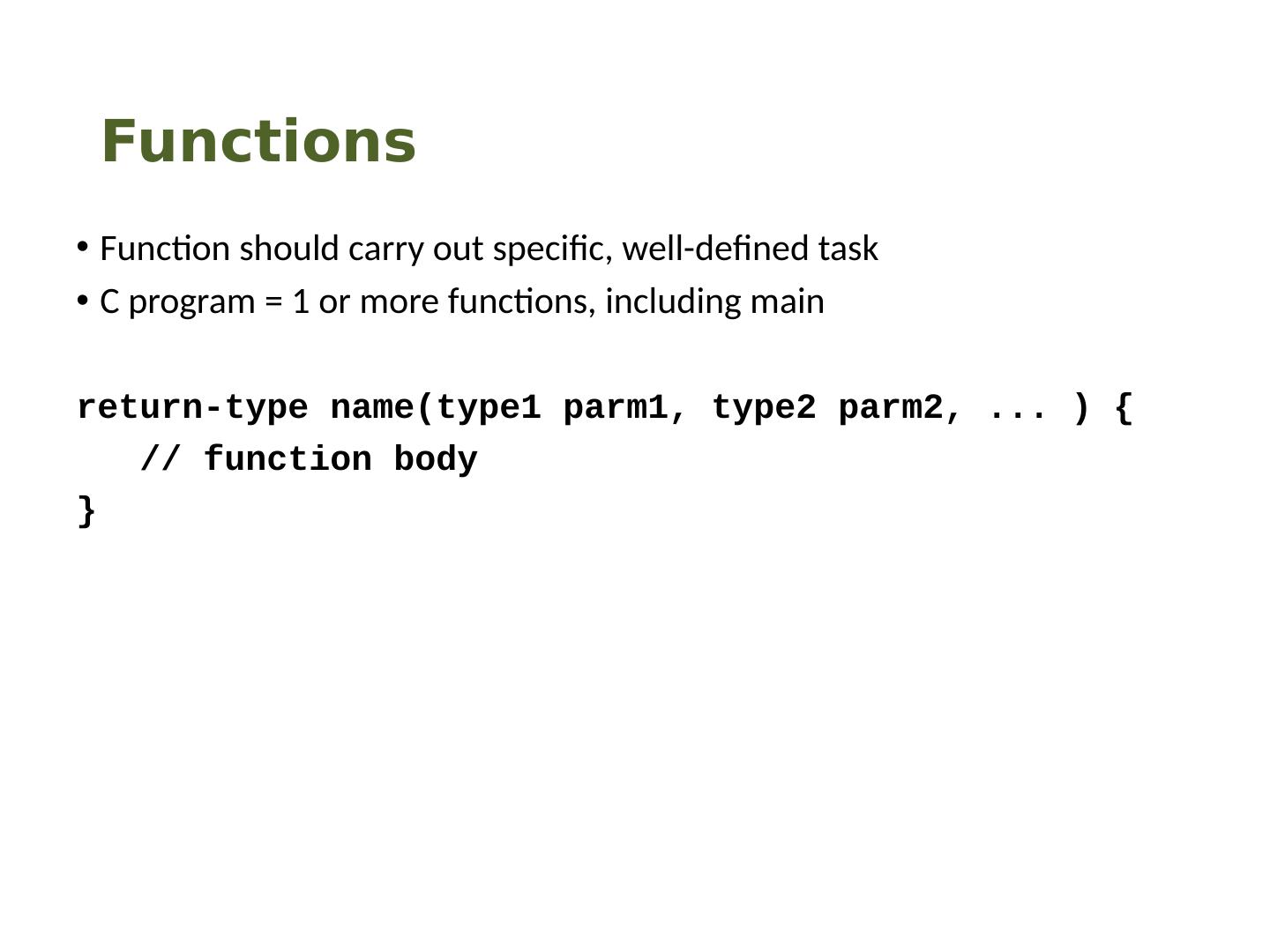 Functions

• Function should carry out specific, well-defined task
• C program = 1 or more functions, including main

return-type name(type1 parm1, type2 parm2, ... ) {
  // function body
}